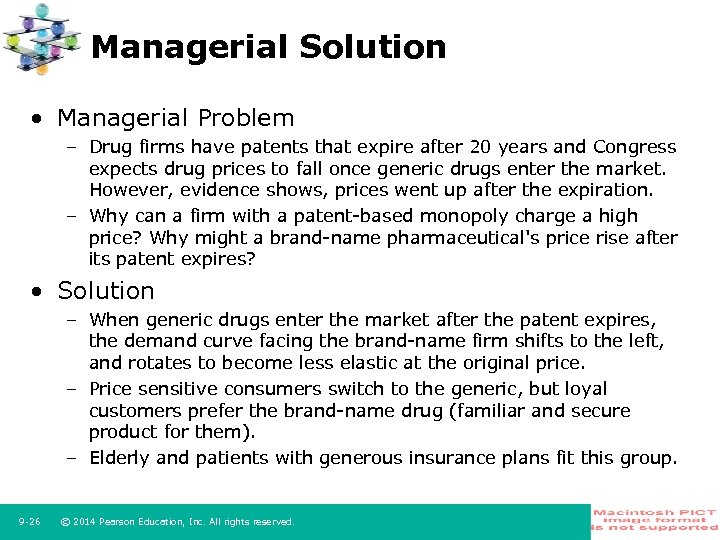 Managerial Solution

• Managerial Problem
 – Drug firms have patents that expire after 20 years and Congress expects drug prices to fall once generic drugs enter the market. However, evidence shows, prices went up after the expiration.
 – Why can a firm with a patent-based monopoly charge a high price? Why might a brand-name pharmaceutical's price rise after its patent expires?

• Solution
 – When generic drugs enter the market after the patent expires, the demand curve facing the brand-name firm shifts to the left, and rotates to become less elastic at the original price.
 – Price sensitive consumers switch to the generic, but loyal customers prefer the brand-name drug (familiar and secure product for them).
 – Elderly and patients with generous insurance plans fit this group.

9-26 © 2014 Pearson Education, Inc. All rights reserved.

Macintosh PICT image format is not supported